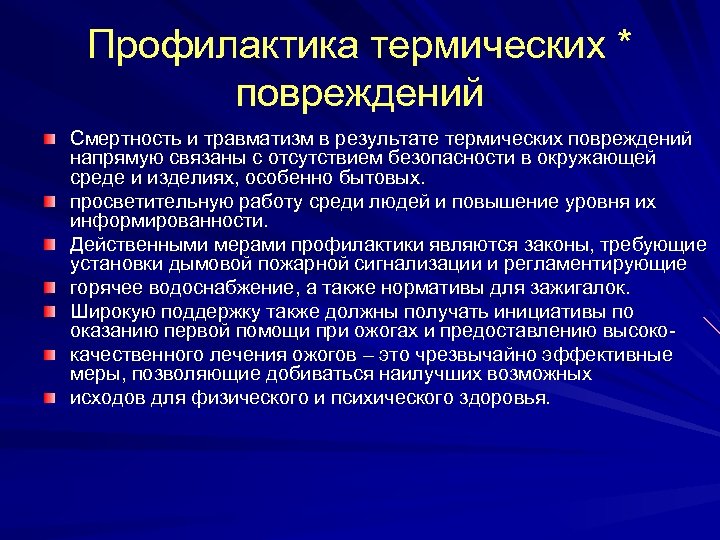 Профилактика термических * повреждений

Смертность и травматизм в результате термических повреждений напрямую связаны с отсутствием безопасности в окружающей среде и изделиях, особенно бытовых.

просветительную работу среди людей и повышение уровня их информированности.

Действенными мерами профилактики являются законы, требующие установки дымовой пожарной сигнализации и регламентирующие

горячее водоснабжение, а также нормативы для зажигалок.

Широкую поддержку также должны получать инициативы по оказанию первой помощи при ожогах и предоставлению высоко-

качественного лечения ожогов – это чрезвычайно эффективные меры, позволяющие добиваться наилучших возможных

исходов для физического и психического здоровья.